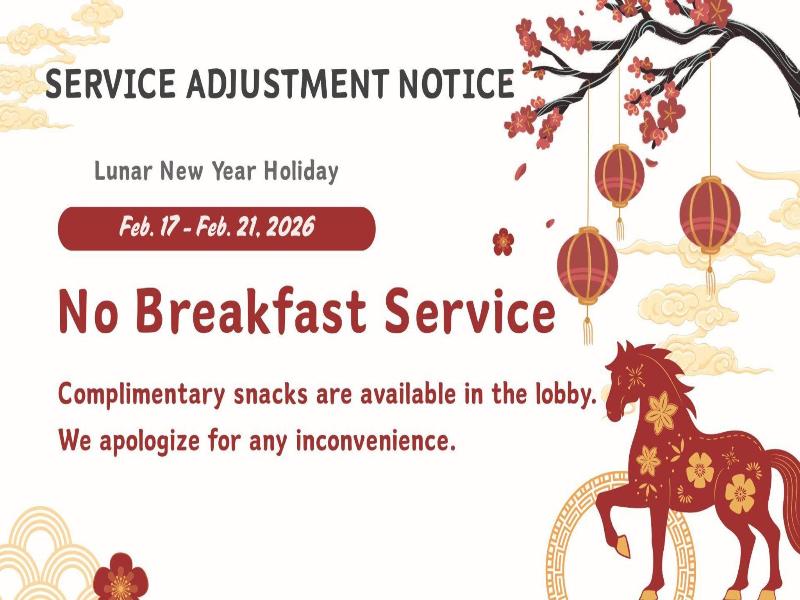 SERVICE ADJUSTMENT NOTICE

Lunar New Year Holiday

Feb. 17 - Feb. 21, 2026

No Breakfast Service

Complimentary snacks are available in the lobby.
We apologize for any inconvenience.